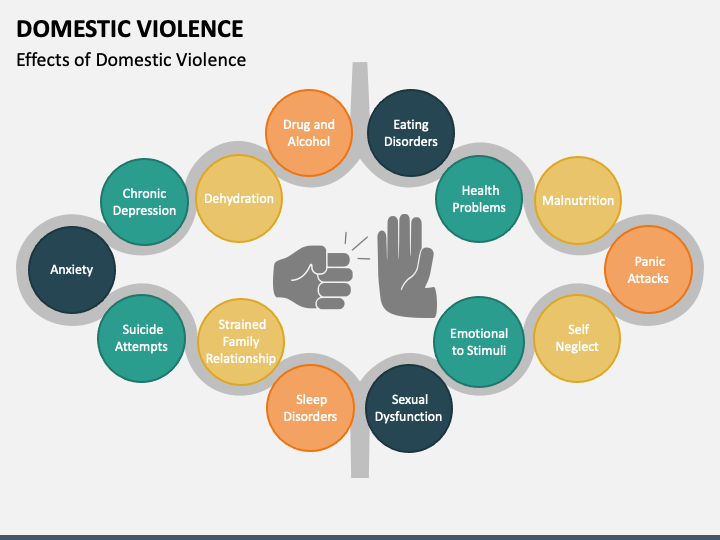 DOMESTIC VIOLENCE

Effects of Domestic Violence

Drug and Alcohol

Eating Disorders

Chronic Depression

Dehydration

Health Problems

Malnutrition

Anxiety

Panic Attacks

Suicide Attempts

Strained Family Relationship

Emotional to Stimuli

Self Neglect

Sleep Disorders

Sexual Dysfunction